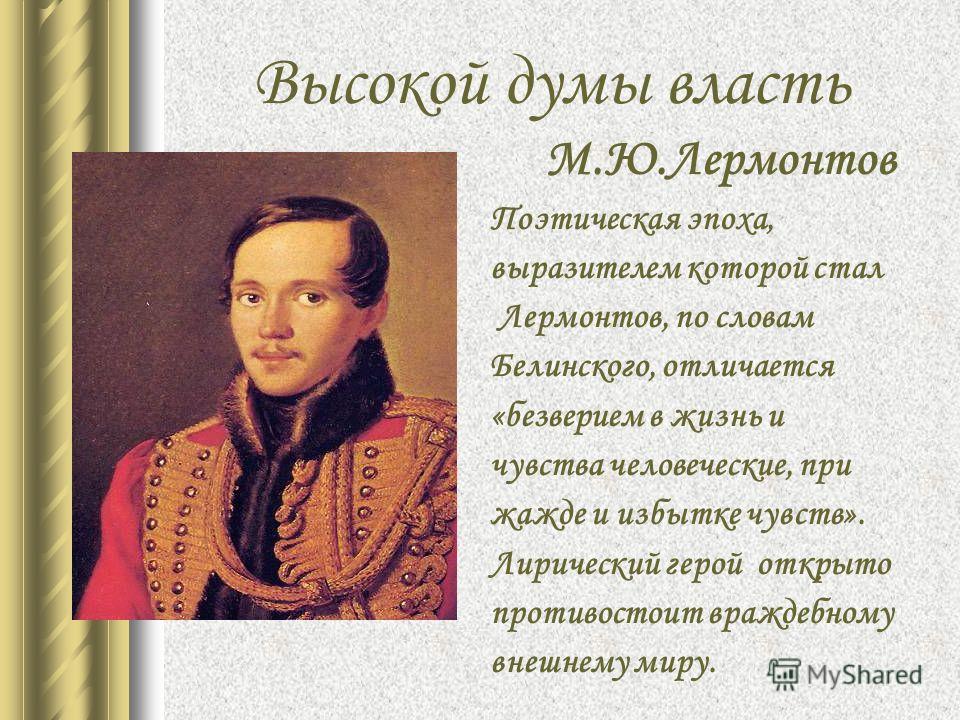 Высокой думы власть

М.Ю.Лермонтов

Поэтическая эпоха, выразителем которой стал Лермонтов, по словам Белинского, отличается «безверием в жизнь и чувства человеческие, при жажде и избытке чувств». Лирический герой открыто противостоит враждебному внешнему миру.

MyShared